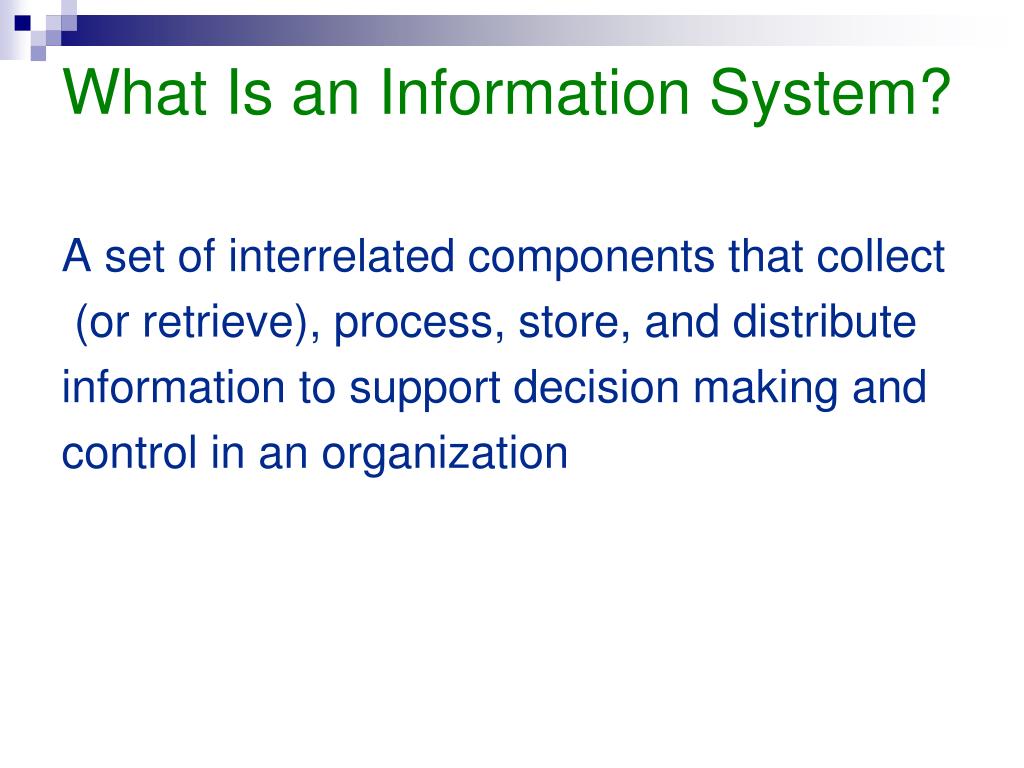 What Is an Information System?

A set of interrelated components that collect (or retrieve), process, store, and distribute information to support decision making and control in an organization